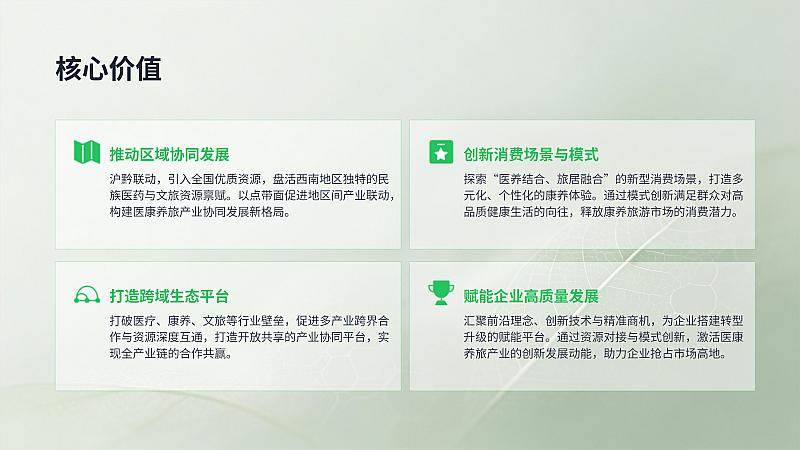 核心价值

推动区域协同发展

沪黔联动，引入全国优质资源，盘活西南地区独特的民族医药与文旅资源禀赋。以点带面促进地区间产业联动，构建医康养旅产业协同发展新格局。

创新消费场景与模式

探索“医养结合、旅居融合”的新型消费场景，打造多元化、个性化的康养体验。通过模式创新满足群众对高品质健康生活的向往，释放康养旅游市场的消费潜力。

打造跨域生态平台

打破医疗、康养、文旅等行业壁垒，促进多产业跨界合作与资源深度互通，打造开放共享的产业协同平台，实现全产业链的合作共赢。

赋能企业高质量发展

汇聚前沿理念、创新技术与精准商机，为企业搭建转型升级的赋能平台。通过资源对接与模式创新，激活医康养旅产业的创新发展动能，助力企业抢占市场高地。